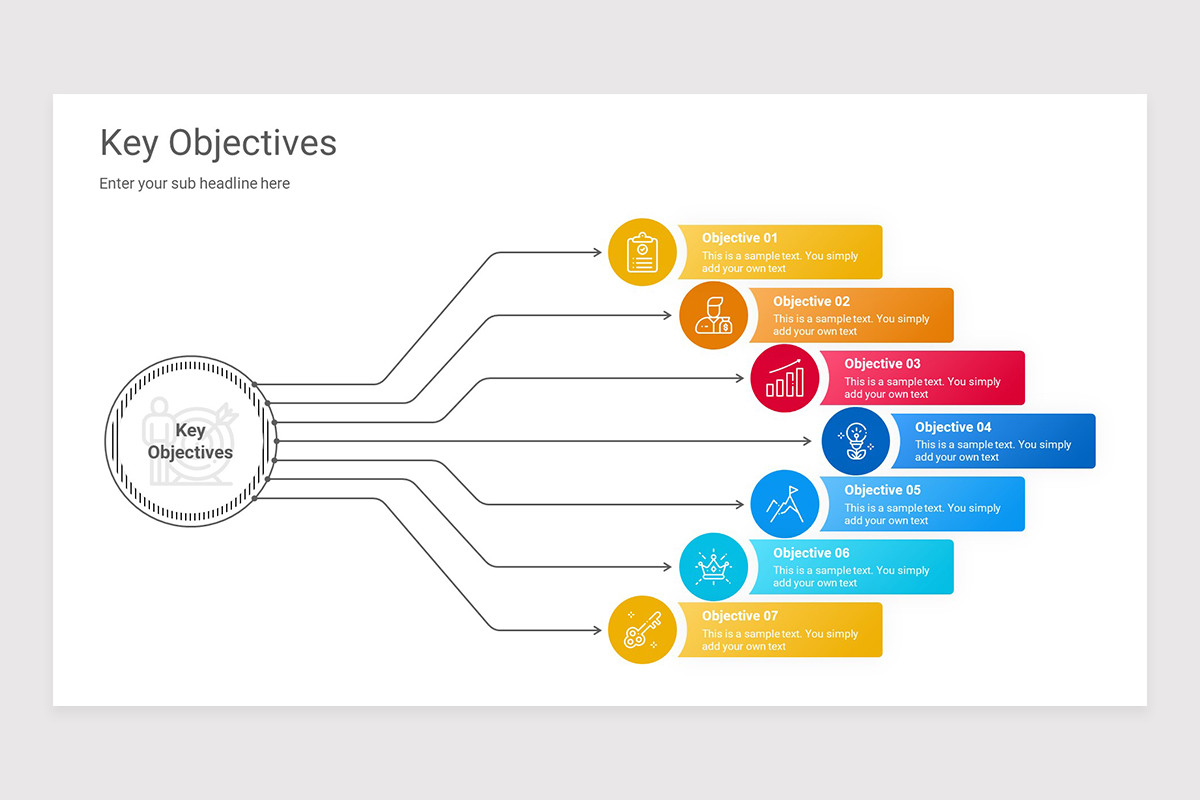 Key Objectives

Enter your sub headline here

Key Objectives

Objective 01
This is a sample text. You simply add your own text

Objective 02
This is a sample text. You simply add your own text

Objective 03
This is a sample text. You simply add your own text

Objective 04
This is a sample text. You simply add your own text

Objective 05
This is a sample text. You simply add your own text

Objective 06
This is a sample text. You simply add your own text

Objective 07
This is a sample text. You simply add your own text